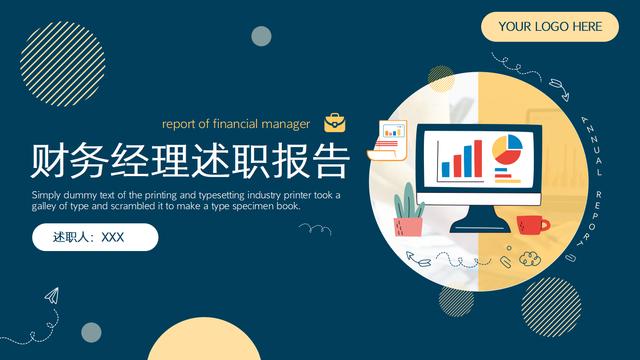 YOUR LOGO HERE

report of financial manager

财务经理述职报告

Simply dummy text of the printing and typesetting industry printer took a galley of type and scrambled it to make a type specimen book.

述职人：XXX

ANNUAL REPORT